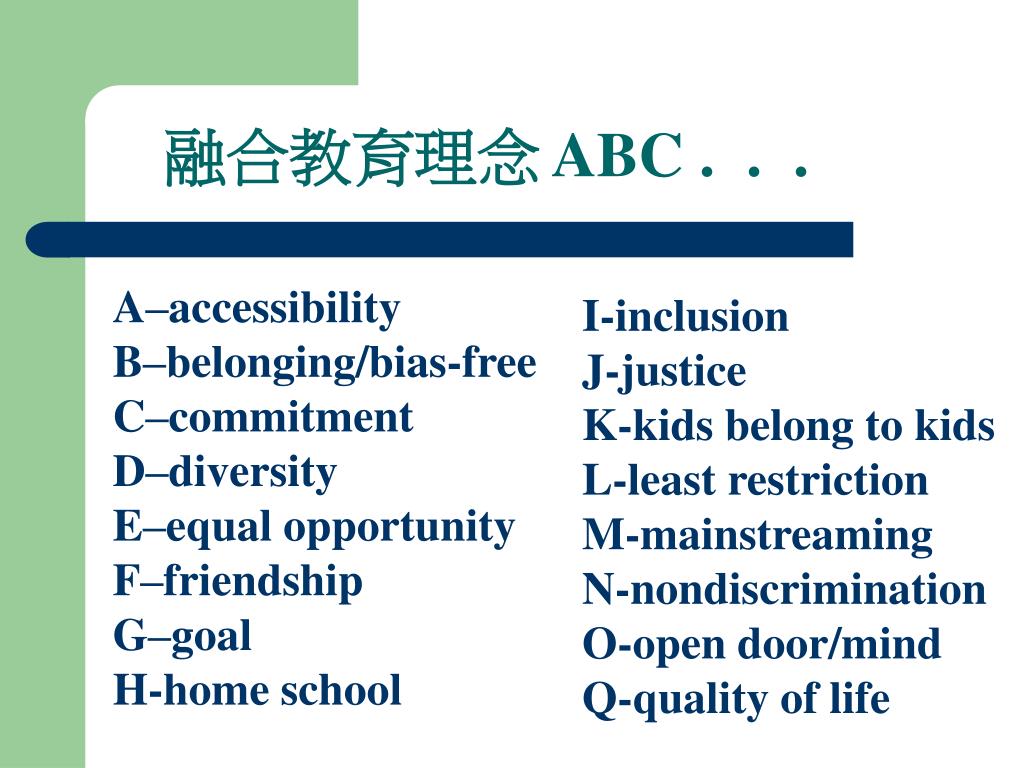 融合教育理念 ABC . . .

A–accessibility
B–belonging/bias-free
C–commitment
D–diversity
E–equal opportunity
F–friendship
G–goal
H-home school

I-inclusion
J-justice
K-kids belong to kids
L-least restriction
M-mainstreaming
N-nondiscrimination
O-open door/mind
Q-quality of life